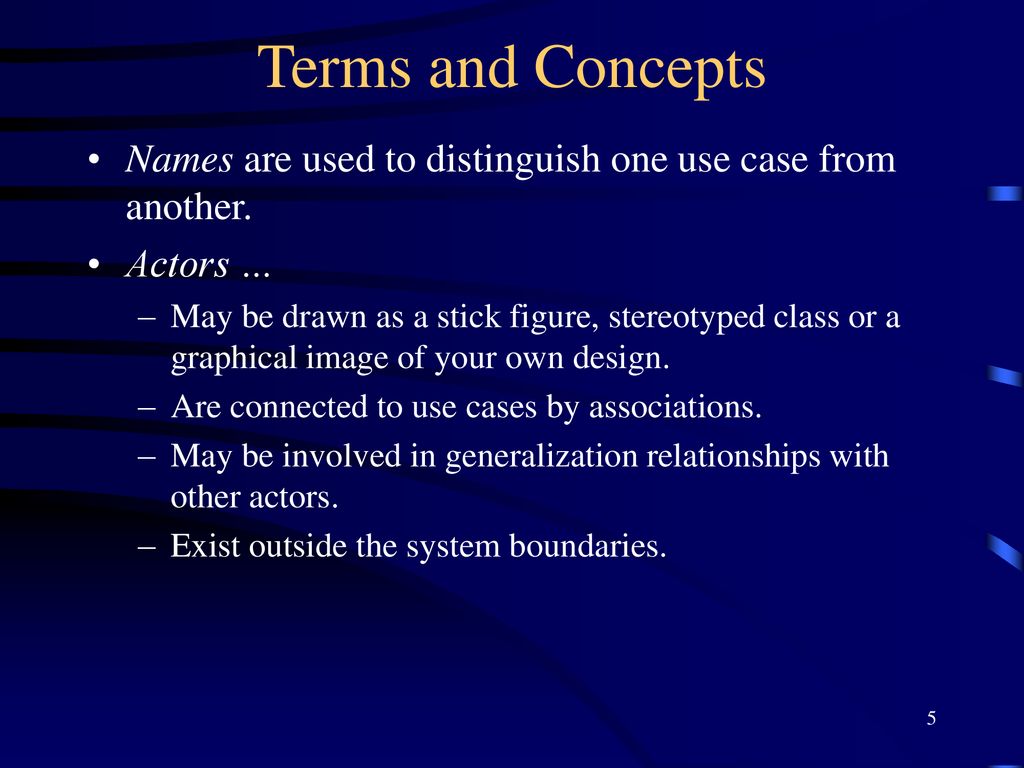 Terms and Concepts

• Names are used to distinguish one use case from another.

• Actors …

– May be drawn as a stick figure, stereotyped class or a graphical image of your own design.

– Are connected to use cases by associations.

– May be involved in generalization relationships with other actors.

– Exist outside the system boundaries.

5